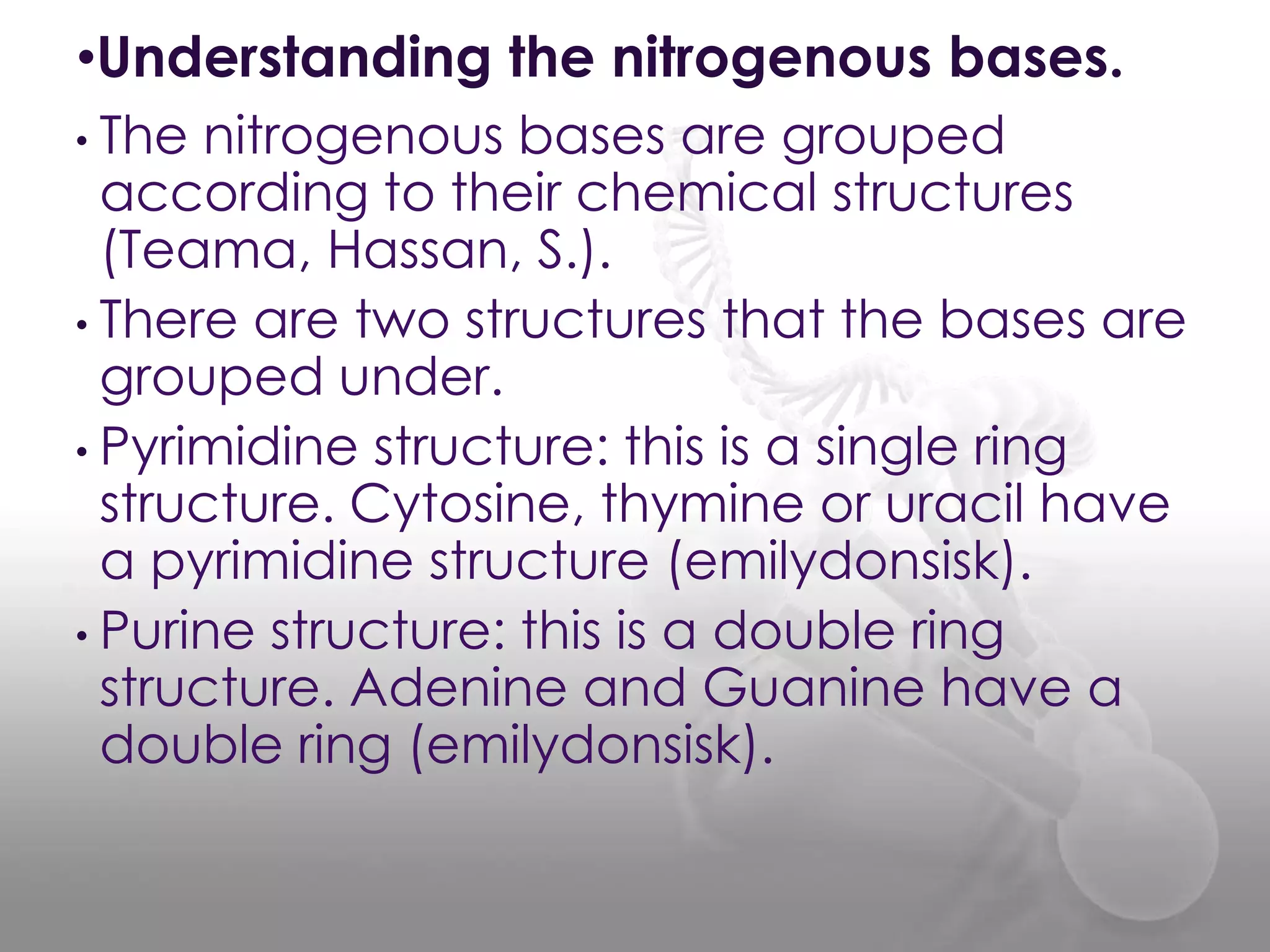 •Understanding the nitrogenous bases.

• The nitrogenous bases are grouped according to their chemical structures (Teama, Hassan, S.).

• There are two structures that the bases are grouped under.

• Pyrimidine structure: this is a single ring structure. Cytosine, thymine or uracil have a pyrimidine structure (emilydonsisk).

• Purine structure: this is a double ring structure. Adenine and Guanine have a double ring (emilydonsisk).